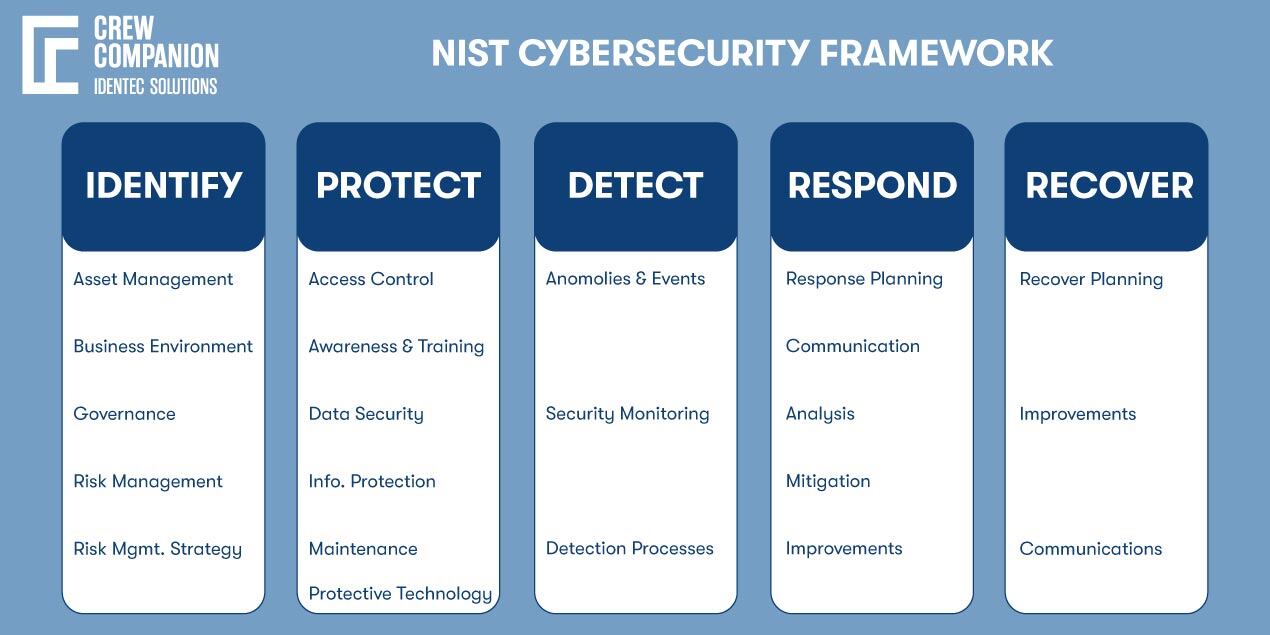 CREW COMPANION
IDENTEC SOLUTIONS

NIST CYBERSECURITY FRAMEWORK

IDENTIFY

Asset Management

Business Environment

Governance

Risk Management

Risk Mgmt. Strategy

PROTECT

Access Control

Awareness & Training

Data Security

Info. Protection

Maintenance

Protective Technology

DETECT

Anomolies & Events

Security Monitoring

Detection Processes

RESPOND

Response Planning

Communication

Analysis

Mitigation

Improvements

RECOVER

Recover Planning

Improvements

Communications